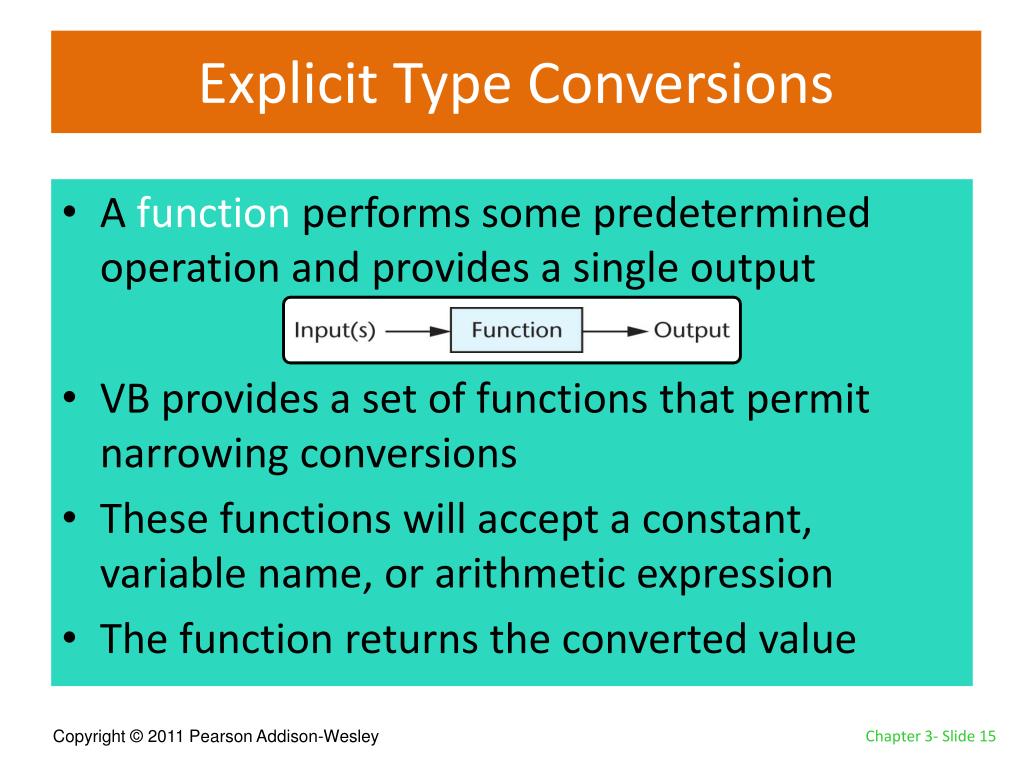 Explicit Type Conversions

• A function performs some predetermined operation and provides a single output

Input(s) Function Output

• VB provides a set of functions that permit narrowing conversions

• These functions will accept a constant, variable name, or arithmetic expression

• The function returns the converted value

Copyright © 2011 Pearson Addison-Wesley

Chapter 3- Slide 15